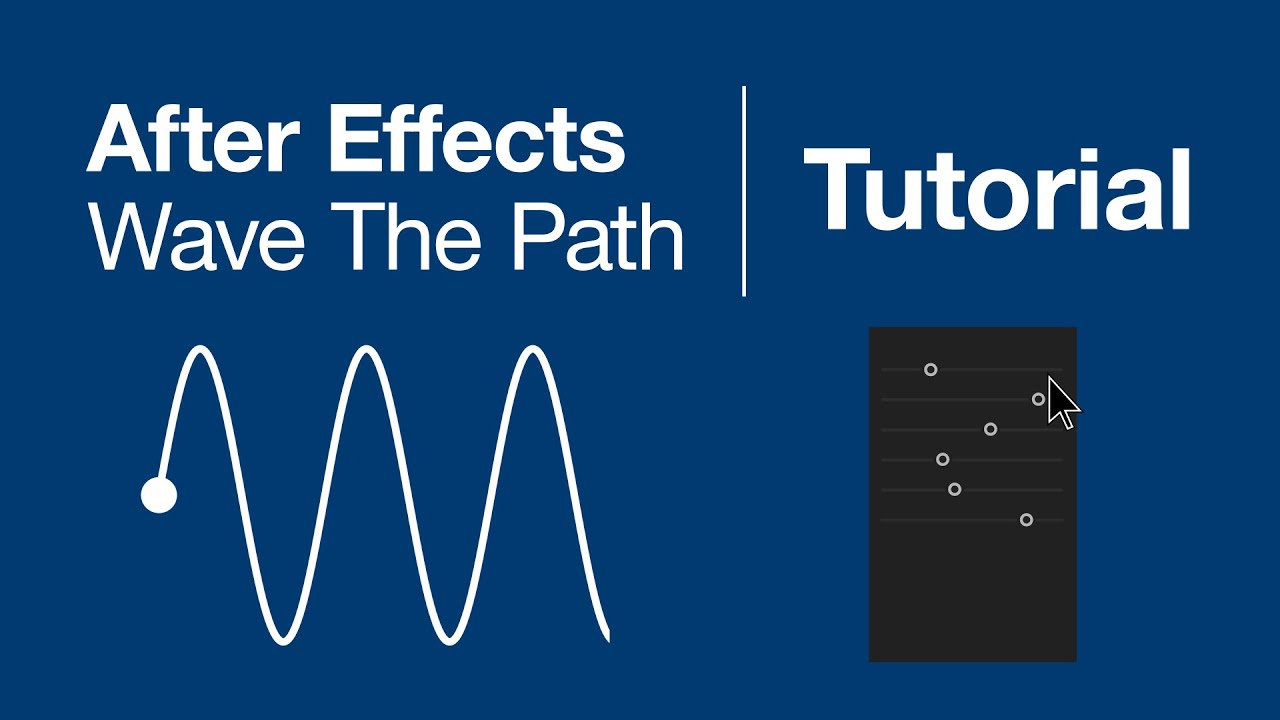 After Effects
Wave The Path

Tutorial